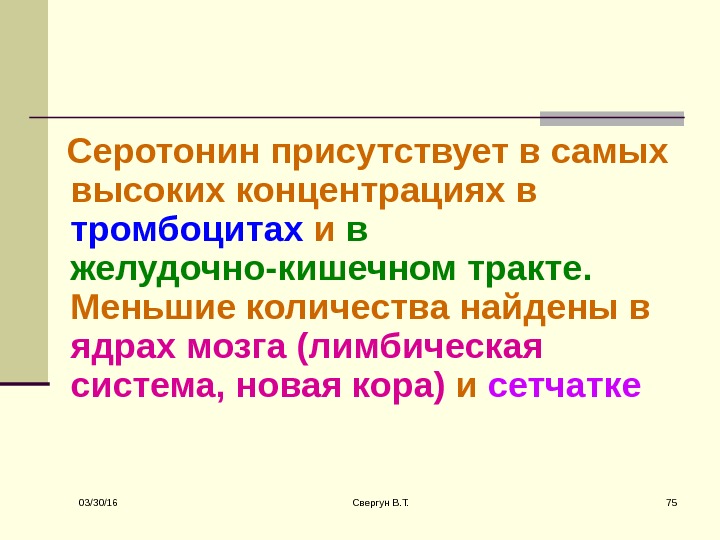 Серотонин присутствует в самых высоких концентрациях в тромбоцитах и в желудочно-кишечном тракте. Меньшие количества найдены в ядрах мозга (лимбическая система, новая кора) и сетчатке

03/30/16

Свергун В.Т.

75